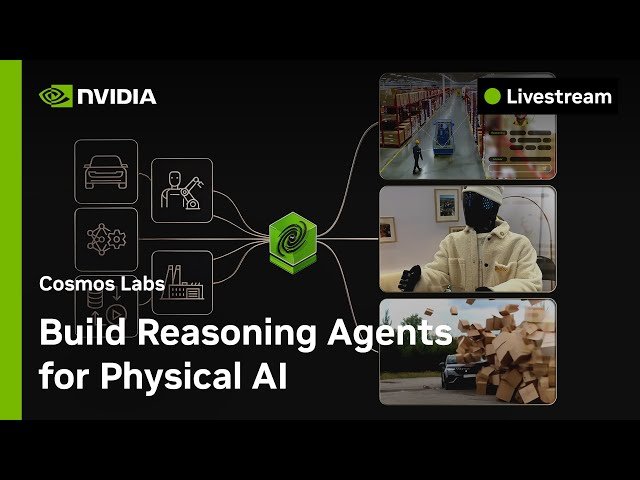 NVIDIA

Livestream

Cosmos Labs

Build Reasoning Agents for Physical AI